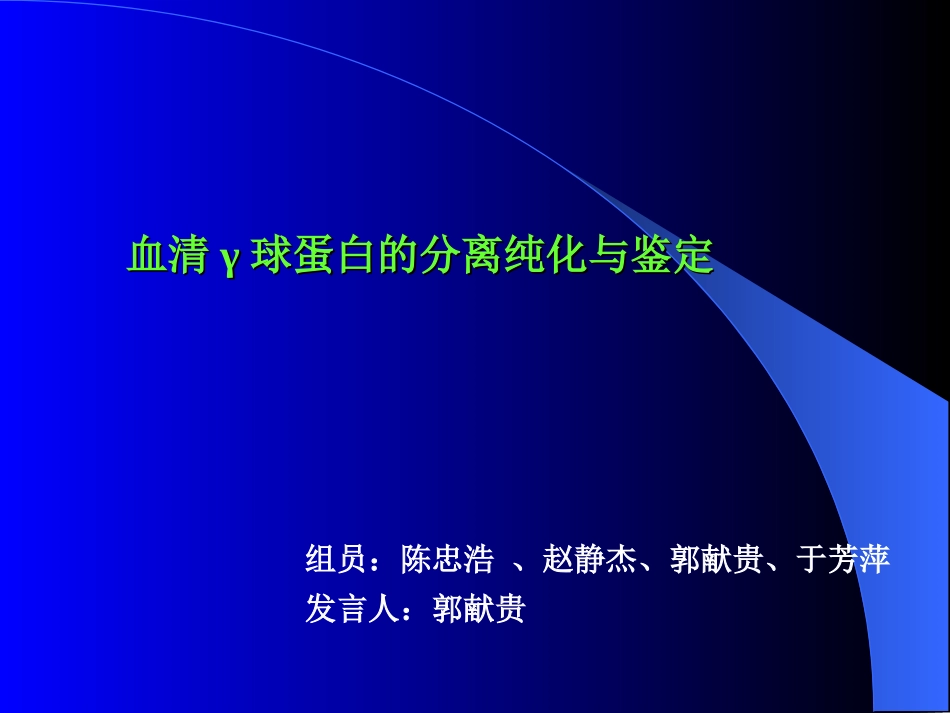 血清 γ 球蛋白的分离纯化与鉴定

组员：陈忠浩 、赵静杰、郭献贵、于芳萍
发言人：郭献贵